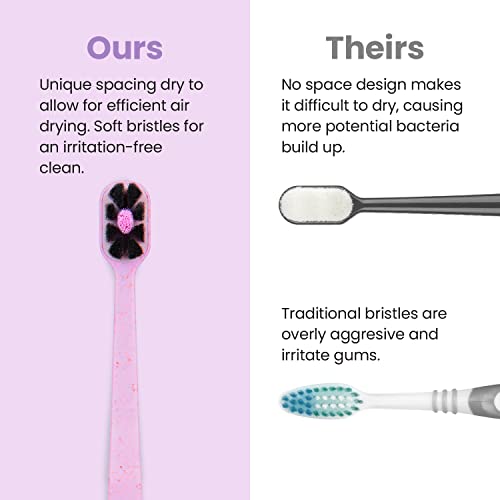 Ours

Unique spacing dry to allow for efficient air drying. Soft bristles for an irritation-free clean.

Theirs

No space design makes it difficult to dry, causing more potential bacteria build up.

Traditional bristles are overly aggresive and irritate gums.